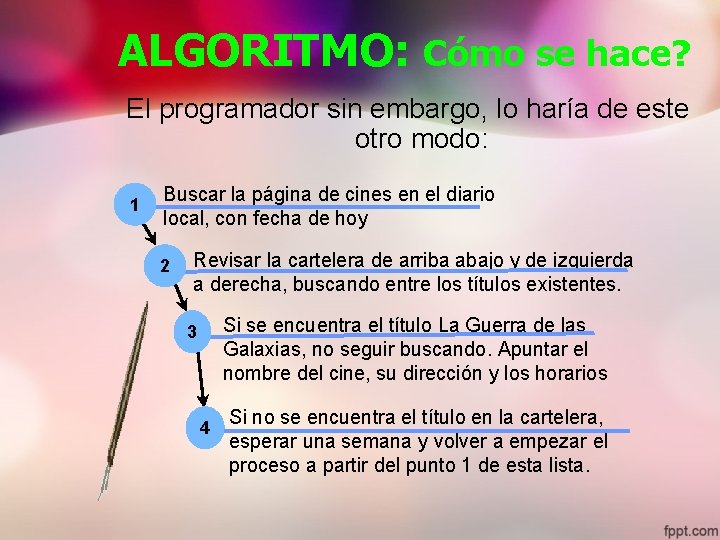 ALGORITMO: Cómo se hace?

El programador sin embargo, lo haría de este otro modo:

1 Buscar la página de cines en el diario local, con fecha de hoy

2 Revisar la cartelera de arriba abajo y de izquierda a derecha, buscando entre los títulos existentes.

3 Si se encuentra el título La Guerra de las Galaxias, no seguir buscando. Apuntar el nombre del cine, su dirección y los horarios

4 Si no se encuentra el título en la cartelera, esperar una semana y volver a empezar el proceso a partir del punto 1 de esta lista.

fppt.com